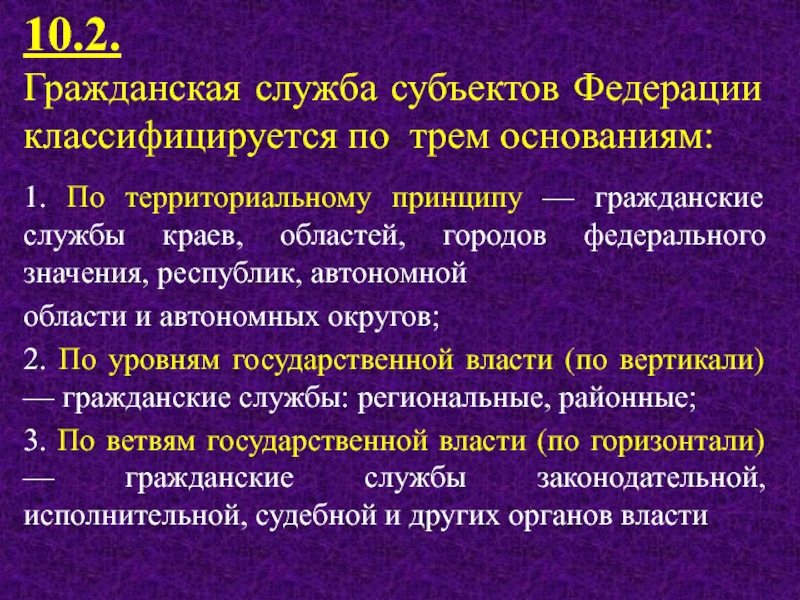 10.2.

Гражданская служба субъектов Федерации классифицируется по трем основаниям:

1. По территориальному принципу — гражданские службы краев, областей, городов федерального значения, республик, автономной

области и автономных округов;

2. По уровням государственной власти (по вертикали) — гражданские службы: региональные, районные;

3. По ветвям государственной власти (по горизонтали) — гражданские службы законодательной, исполнительной, судебной и других органов власти